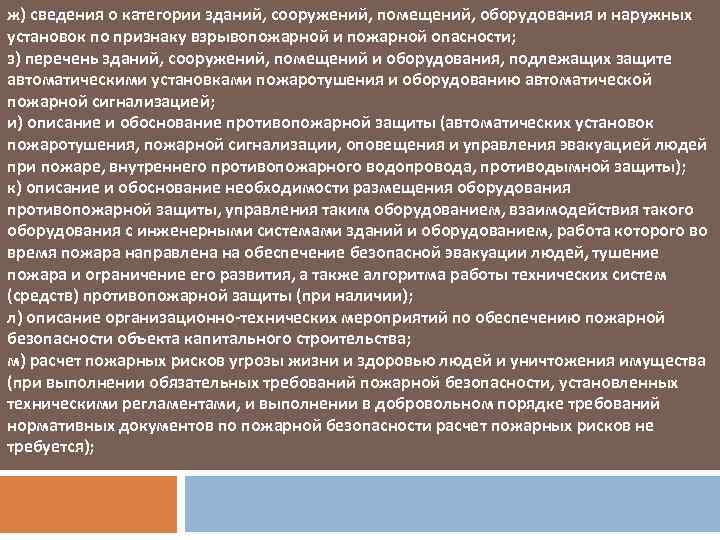 ж) сведения о категории зданий, сооружений, помещений, оборудования и наружных установок по признаку взрывопожарной и пожарной опасности;
з) перечень зданий, сооружений, помещений и оборудования, подлежащих защите автоматическими установками пожаротушения и оборудованию автоматической пожарной сигнализацией;
и) описание и обоснование противопожарной защиты (автоматических установок пожаротушения, пожарной сигнализации, оповещения и управления эвакуацией людей при пожаре, внутреннего противопожарного водопровода, противодымной защиты);
к) описание и обоснование необходимости размещения оборудования противопожарной защиты, управления таким оборудованием, взаимодействия такого оборудования с инженерными системами зданий и оборудованием, работа которого во время пожара направлена на обеспечение безопасной эвакуации людей, тушение пожара и ограничение его развития, а также алгоритма работы технических систем (средств) противопожарной защиты (при наличии);
л) описание организационно-технических мероприятий по обеспечению пожарной безопасности объекта капитального строительства;
м) расчет пожарных рисков угрозы жизни и здоровью людей и уничтожения имущества (при выполнении обязательных требований пожарной безопасности, установленных техническими регламентами, и выполнении в добровольном порядке требований нормативных документов по пожарной безопасности расчет пожарных рисков не требуется);